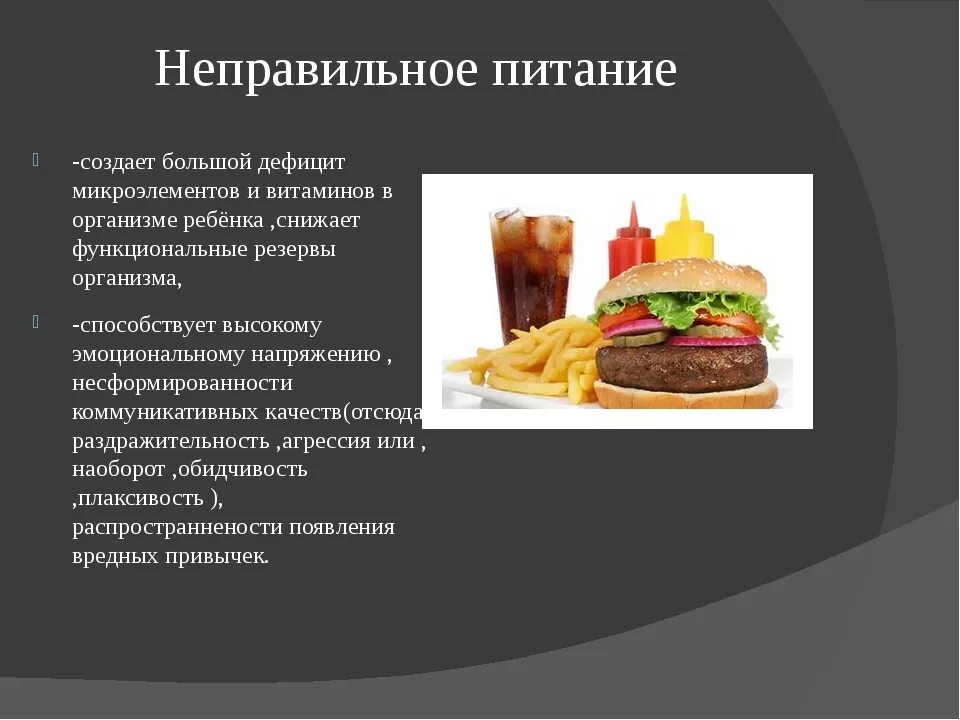 Неправильное питание

-создает большой дефицит микроэлементов и витаминов в организме ребёнка ,снижает функциональные резервы организма,

-способствует высокому эмоциональному напряжению , несформированности коммуникативных качеств(отсюда раздражительность ,агрессия или , наоборот ,обидчивость ,плаксивость ), распространенности появления вредных привычек.